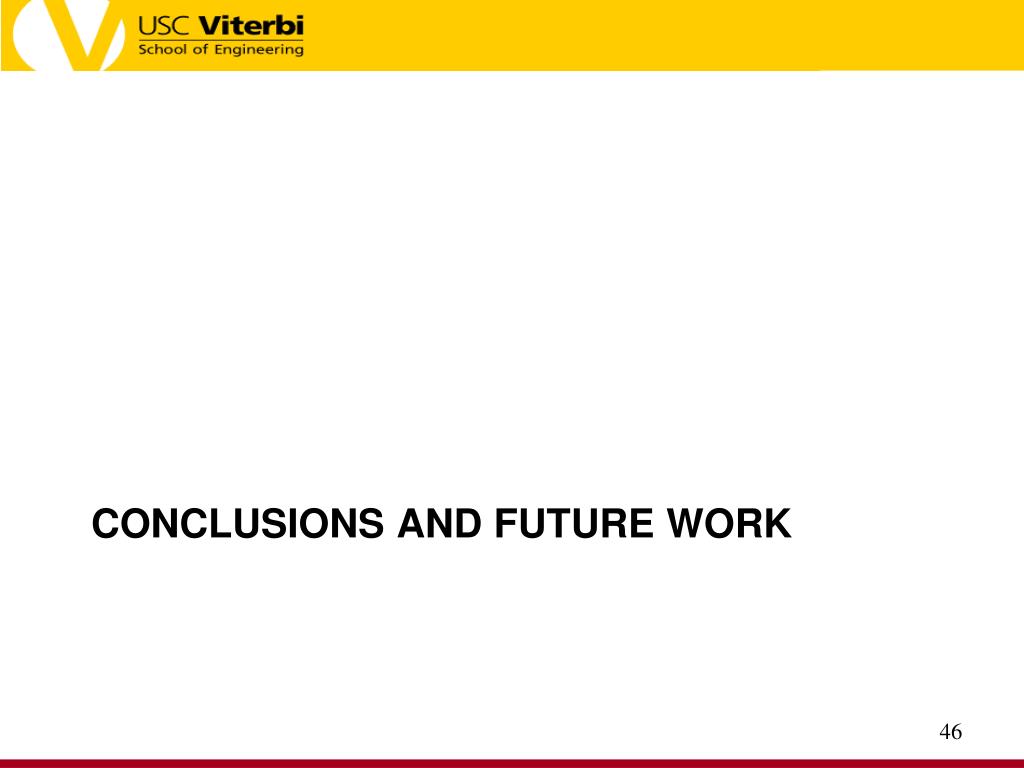 USC Viterbi
School of Engineering

CONCLUSIONS AND FUTURE WORK

46